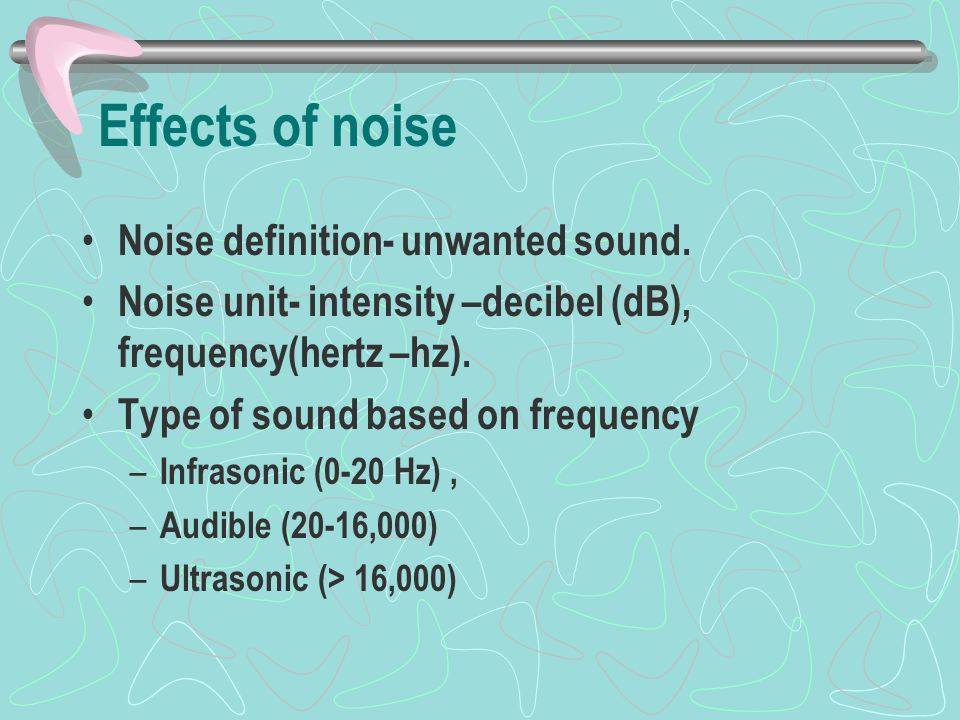 Effects of noise

• Noise definition- unwanted sound.
• Noise unit- intensity –decibel (dB), frequency(hertz –hz).
• Type of sound based on frequency
  – Infrasonic (0-20 Hz) ,
  – Audible (20-16,000)
  – Ultrasonic (> 16,000)